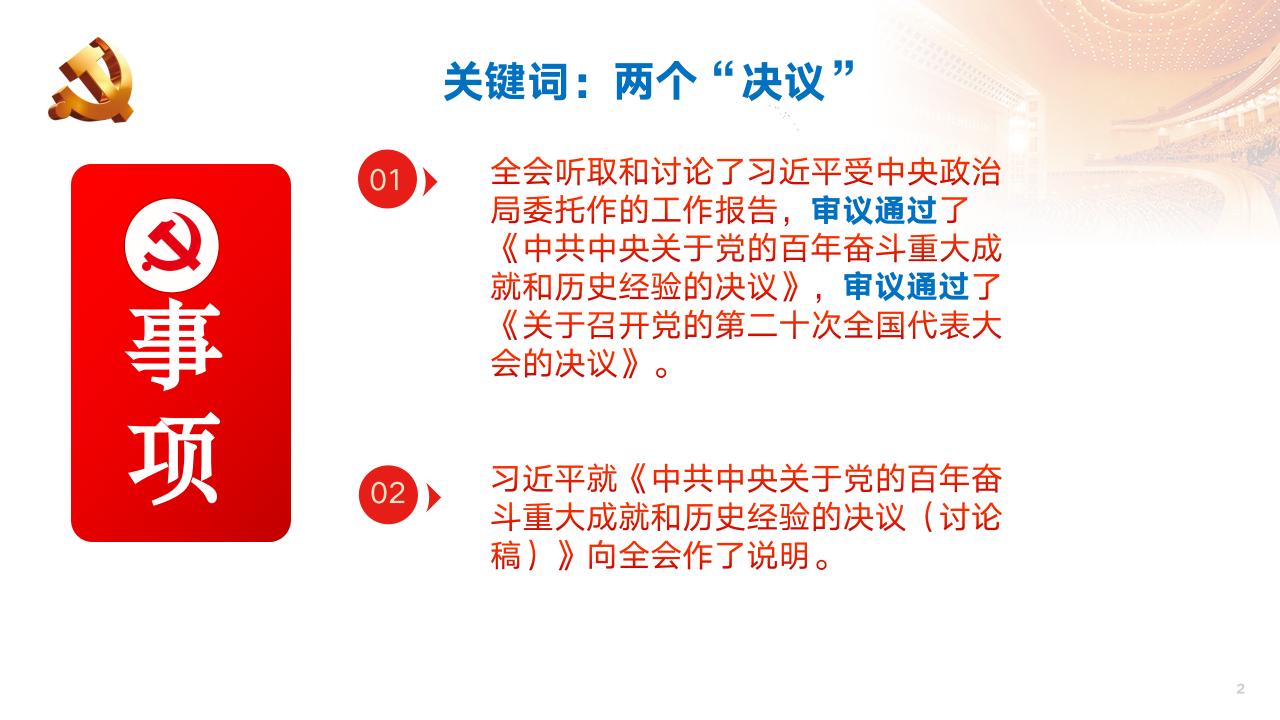 关键词：两个“决议”

事项

01

全会听取和讨论了习近平受中央政治局委托作的工作报告，审议通过了《中共中央关于党的百年奋斗重大成就和历史经验的决议》，审议通过了《关于召开党的第二十次全国代表大会的决议》。

02

习近平就《中共中央关于党的百年奋斗重大成就和历史经验的决议（讨论稿）》向全会作了说明。

2